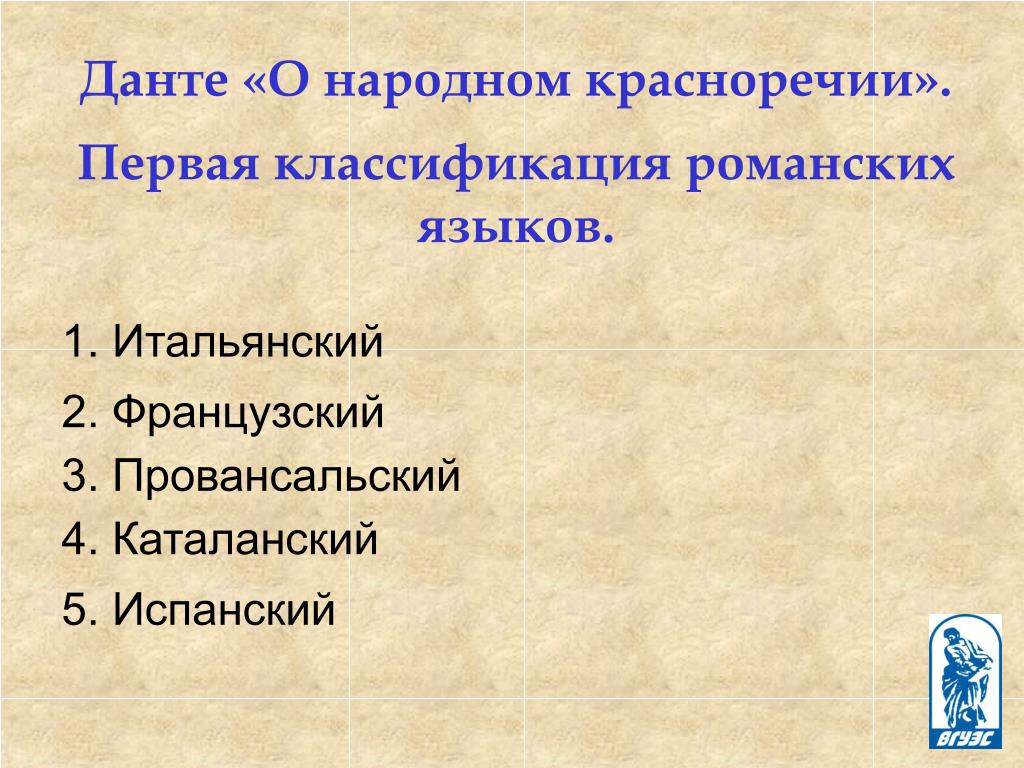 Данте «О народном красноречии».

Первая классификация романских языков.

1. Итальянский

2. Французский

3. Провансальский

4. Каталанский

5. Испанский

ВГУЭС